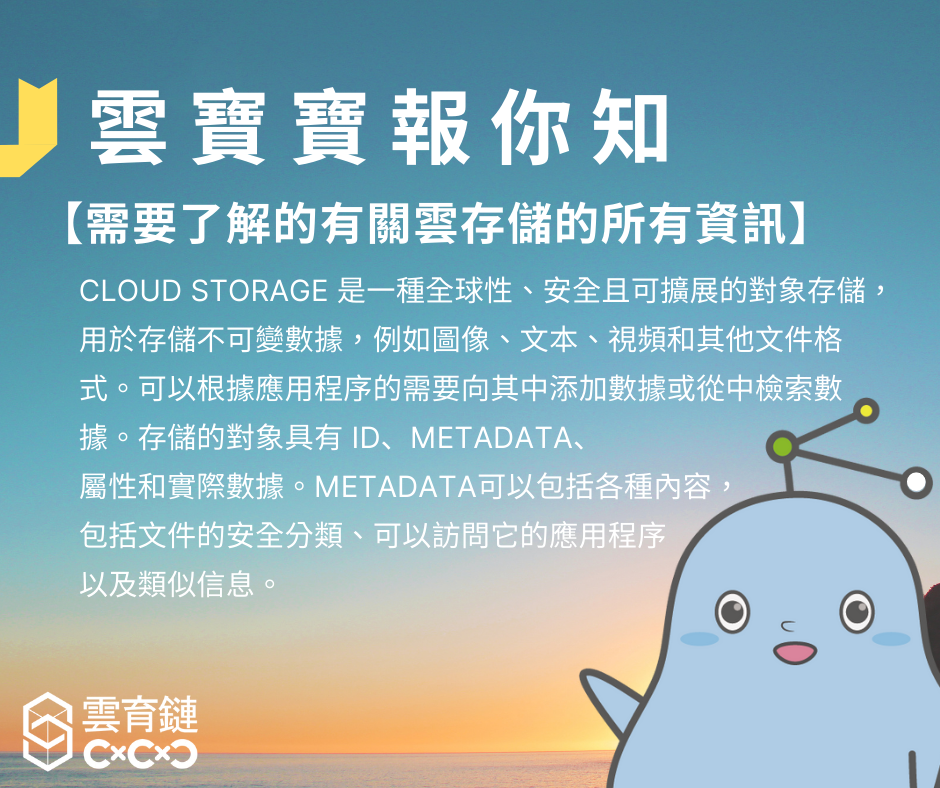 雲寶寶報你知

【需要了解的有關雲存儲的所有資訊】

CLOUD STORAGE 是一種全球性、安全且可擴展的對象存儲，用於存儲不可變數據，例如圖像、文本、視頻和其他文件格式。可以根據應用程序的需要向其中添加數據或從中檢索數據。存儲的對象具有 ID、METADATA、屬性和實際數據。METADATA可以包括各種內容，包括文件的安全分類、可以訪問它的應用程序以及類似信息。

雲育鏈
C×C×C